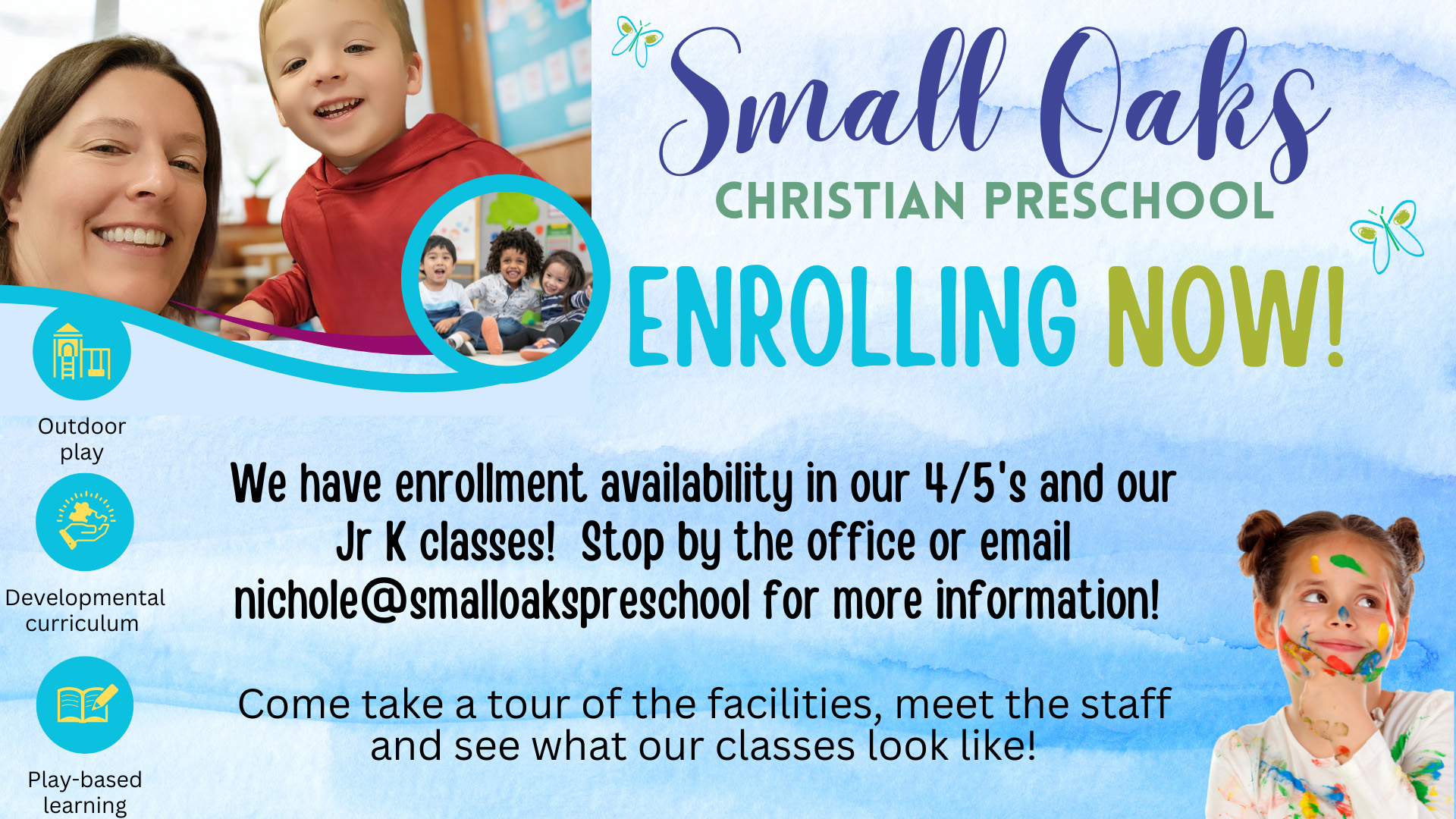 Small Oaks
CHRISTIAN PRESCHOOL

ENROLLING NOW!

Outdoor play

Developmental curriculum

Play-based learning

We have enrollment availability in our 4/5's and our Jr K classes! Stop by the office or email nichole@smalloakspreschool for more information!

Come take a tour of the facilities, meet the staff and see what our classes look like!